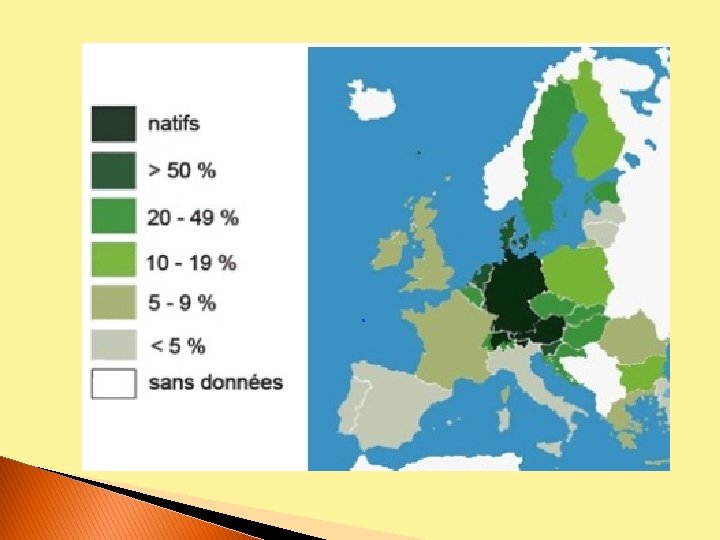 natifs

> 50 %

20 - 49 %

10 - 19 %

5 - 9 %

< 5 %

sans données